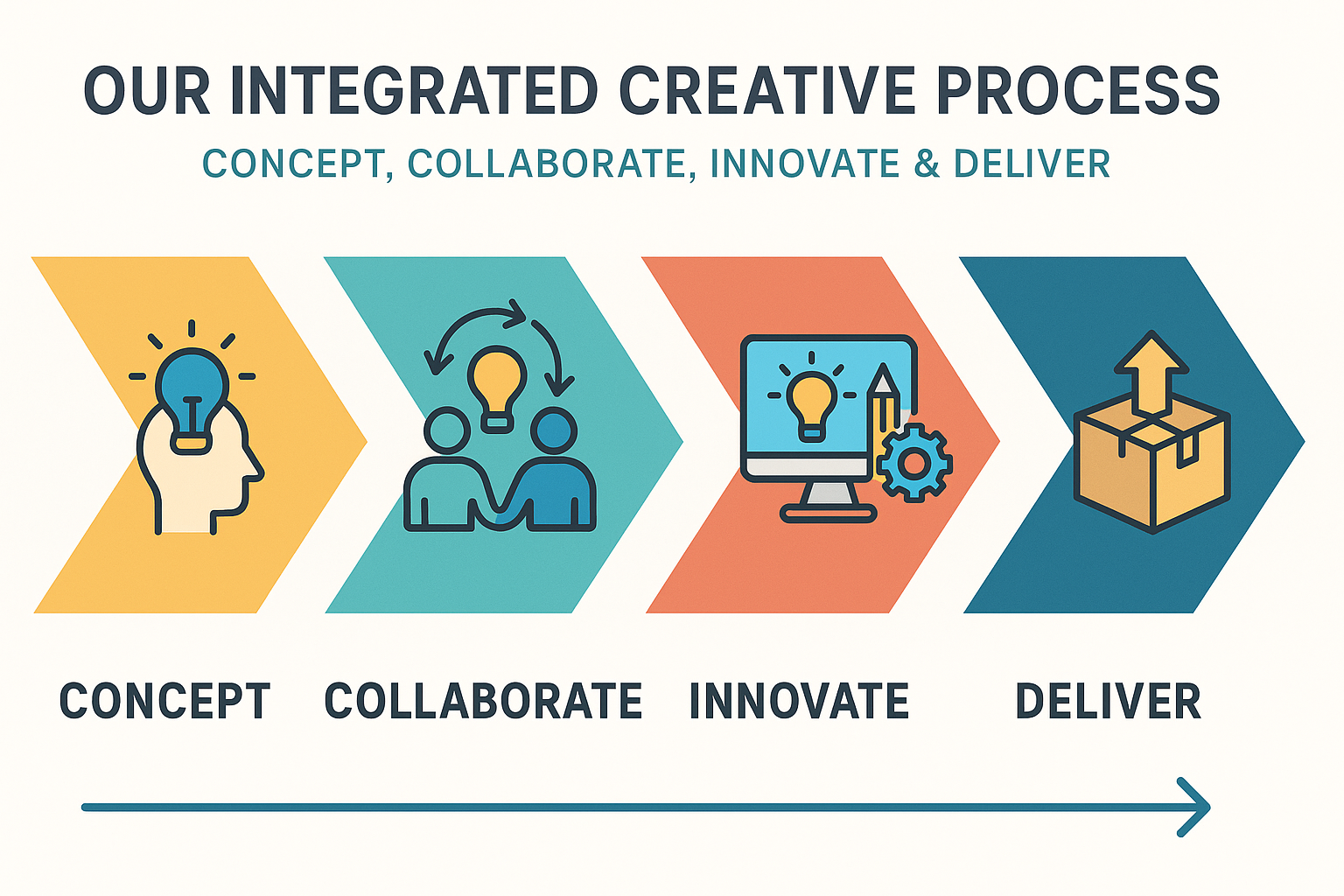 OUR INTEGRATED CREATIVE PROCESS

CONCEPT, COLLABORATE, INNOVATE & DELIVER

CONCEPT COLLABORATE INNOVATE DELIVER